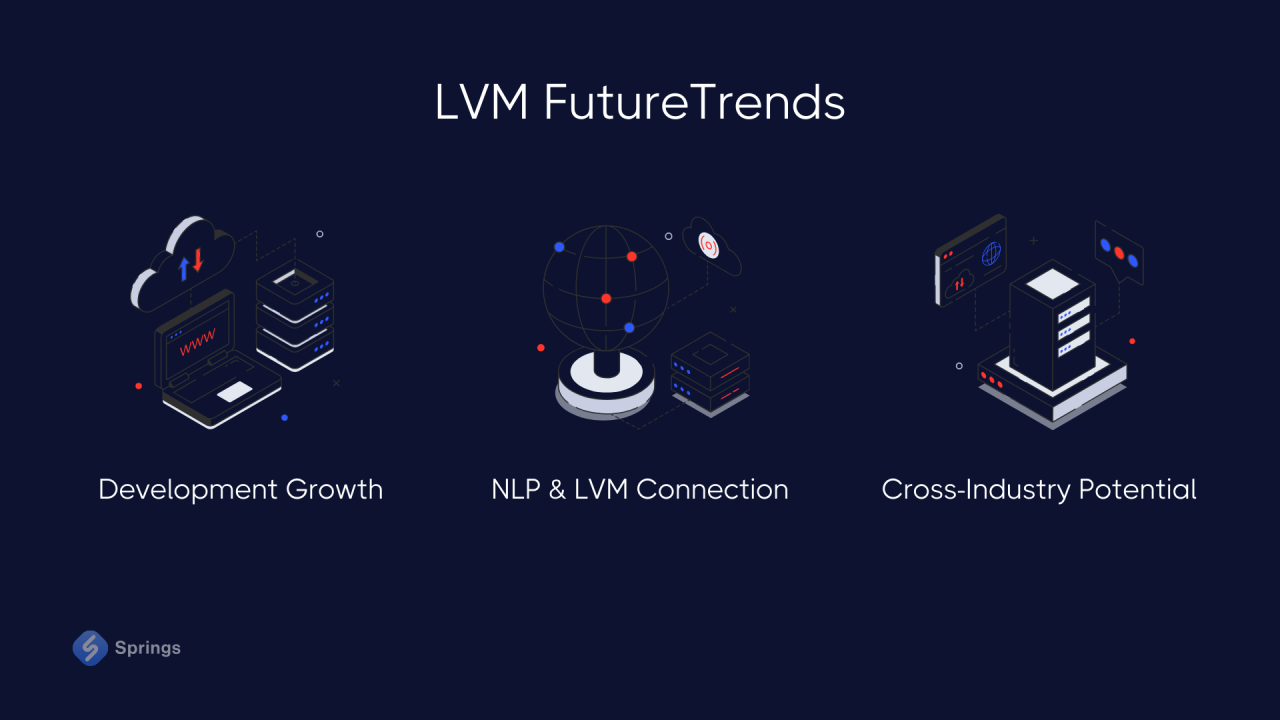 LVM FutureTrends

WWW

Development Growth

NLP & LVM Connection

Cross-Industry Potential

Springs